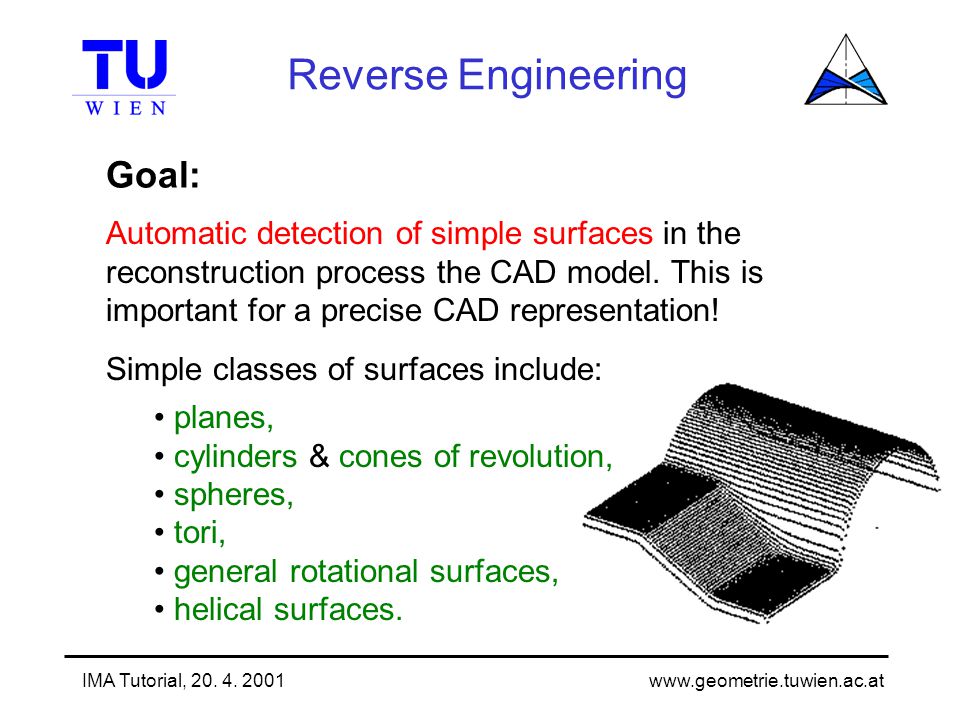 TU WIEN

Reverse Engineering

Goal:

Automatic detection of simple surfaces in the reconstruction process the CAD model. This is important for a precise CAD representation!

Simple classes of surfaces include:

• planes,
• cylinders & cones of revolution,
• spheres,
• tori,
• general rotational surfaces,
• helical surfaces.

IMA Tutorial, 20. 4. 2001

www.geometrie.tuwien.ac.at